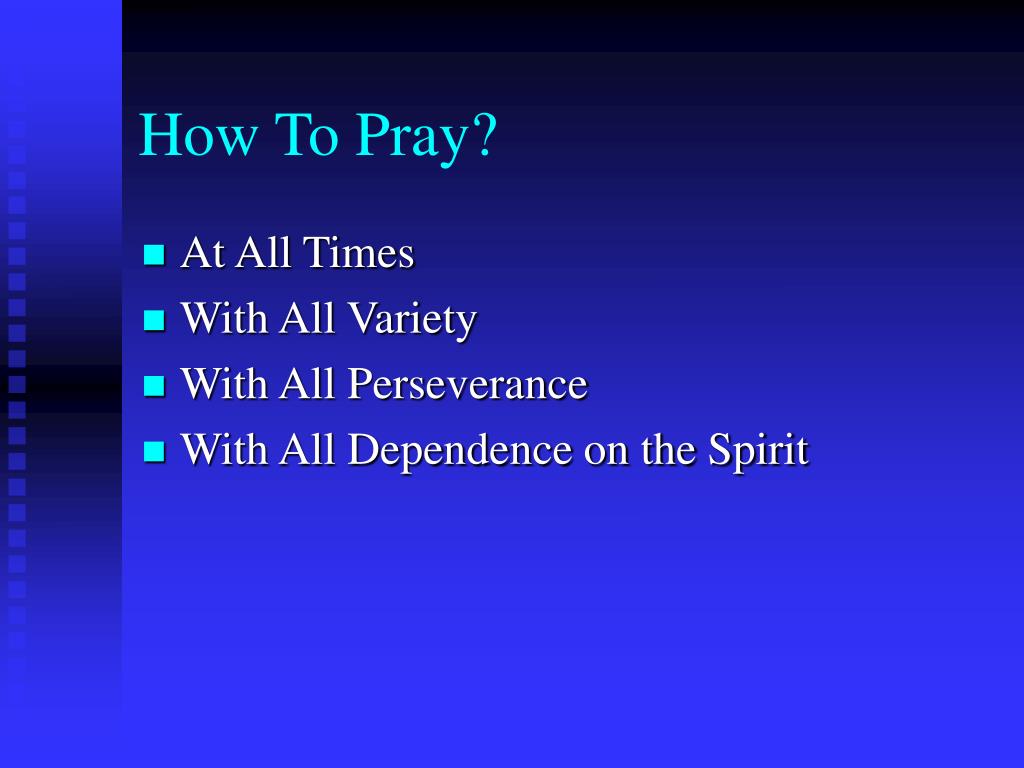 How To Pray?

- At All Times
- With All Variety
- With All Perseverance
- With All Dependence on the Spirit